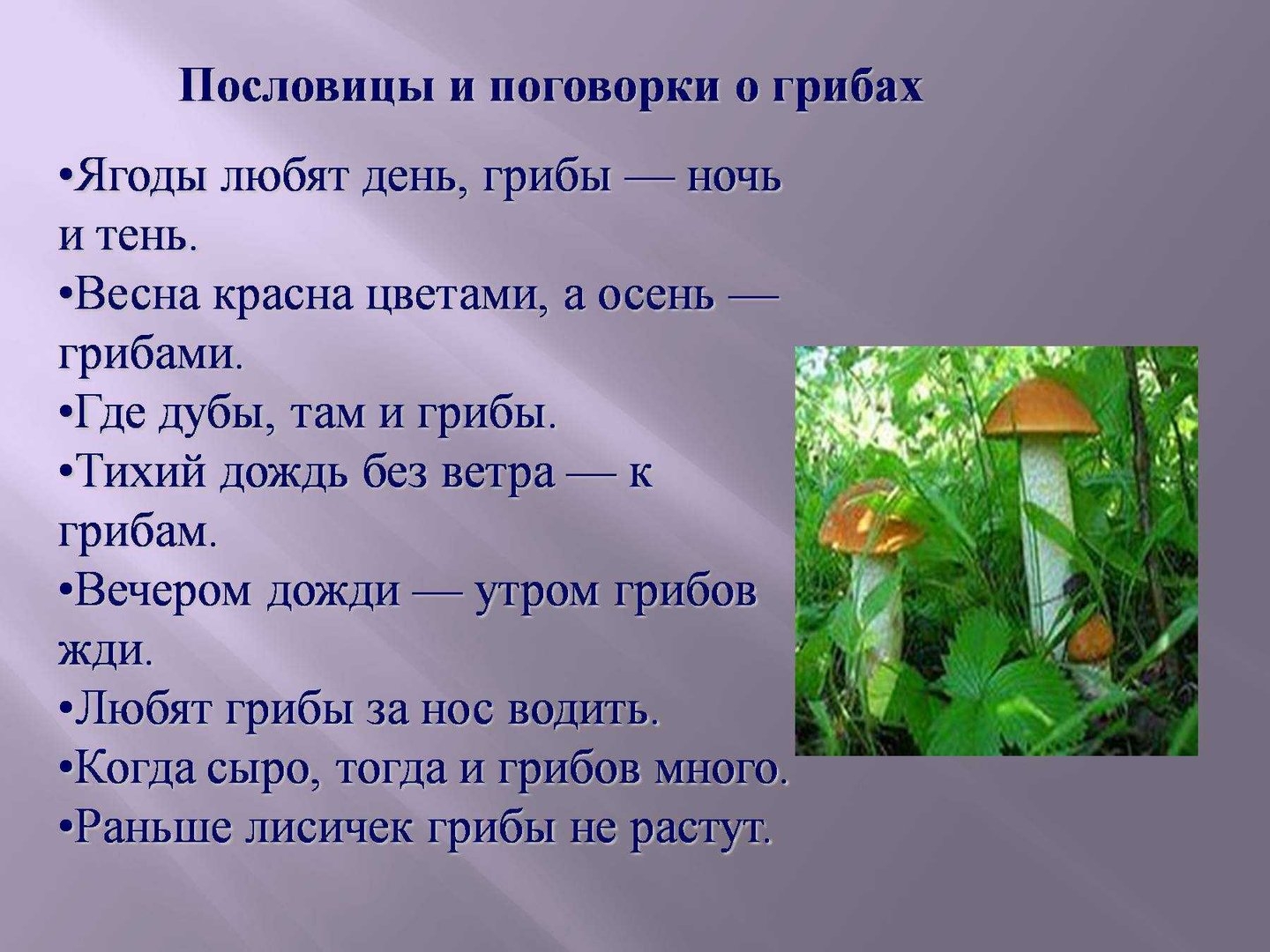 Пословицы и поговорки о грибах

•Ягоды любят день, грибы — ночь и тень.
•Весна красна цветами, а осень — грибами.
•Где дубы, там и грибы.
•Тихий дождь без ветра — к грибам.
•Вечером дожди — утром грибов жди.
•Любят грибы за нос водить.
•Когда сыро, тогда и грибов много.
•Раньше лисичек грибы не растут.